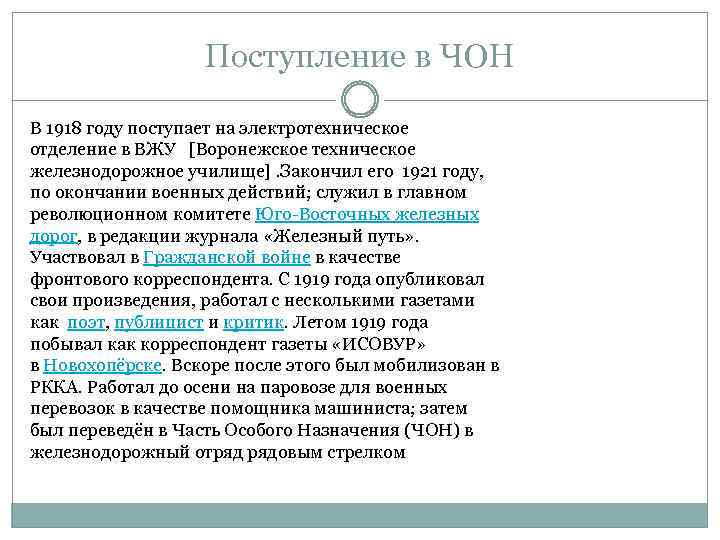 Поступление в ЧОН

В 1918 году поступает на электротехническое отделение в ВЖУ [Воронежское техническое железнодорожное училище] .Закончил его 1921 году, по окончании военных действий; служил в главном революционном комитете Юго-Восточных железных дорог, в редакции журнала «Железный путь». Участвовал в Гражданской войне в качестве фронтового корреспондента. С 1919 года опубликовал свои произведения, работал с несколькими газетами как поэт, публицист и критик. Летом 1919 года побывал как корреспондент газеты «ИСОВУР» в Новохопёрске. Вскоре после этого был мобилизован в РККА. Работал до осени на паровозе для военных перевозок в качестве помощника машиниста; затем был переведён в Часть Особого Назначения (ЧОН) в железнодорожный отряд рядовым стрелком